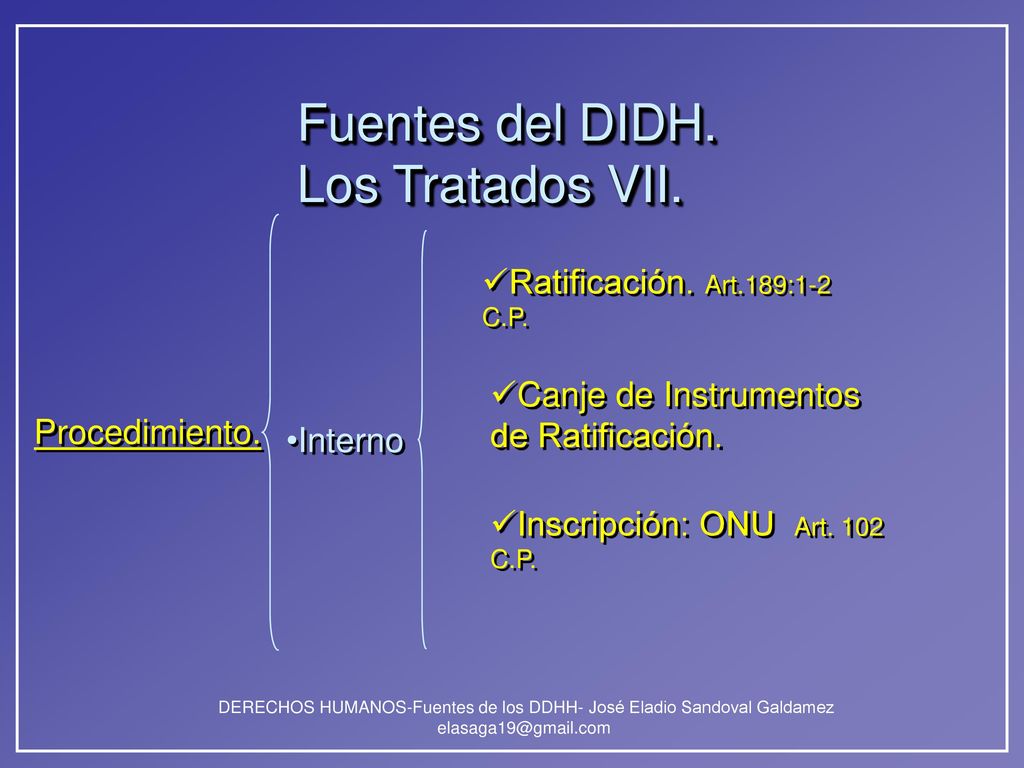 Fuentes del DIDH.
Los Tratados VII.

Procedimiento.

•Interno

✓Ratificación. Art.189:1-2 C.P.

✓Canje de Instrumentos de Ratificación.

✓Inscripción: ONU Art. 102 C.P.

DERECHOS HUMANOS-Fuentes de los DDHH- José Eladio Sandoval Galdamez
elasaga19@gmail.com